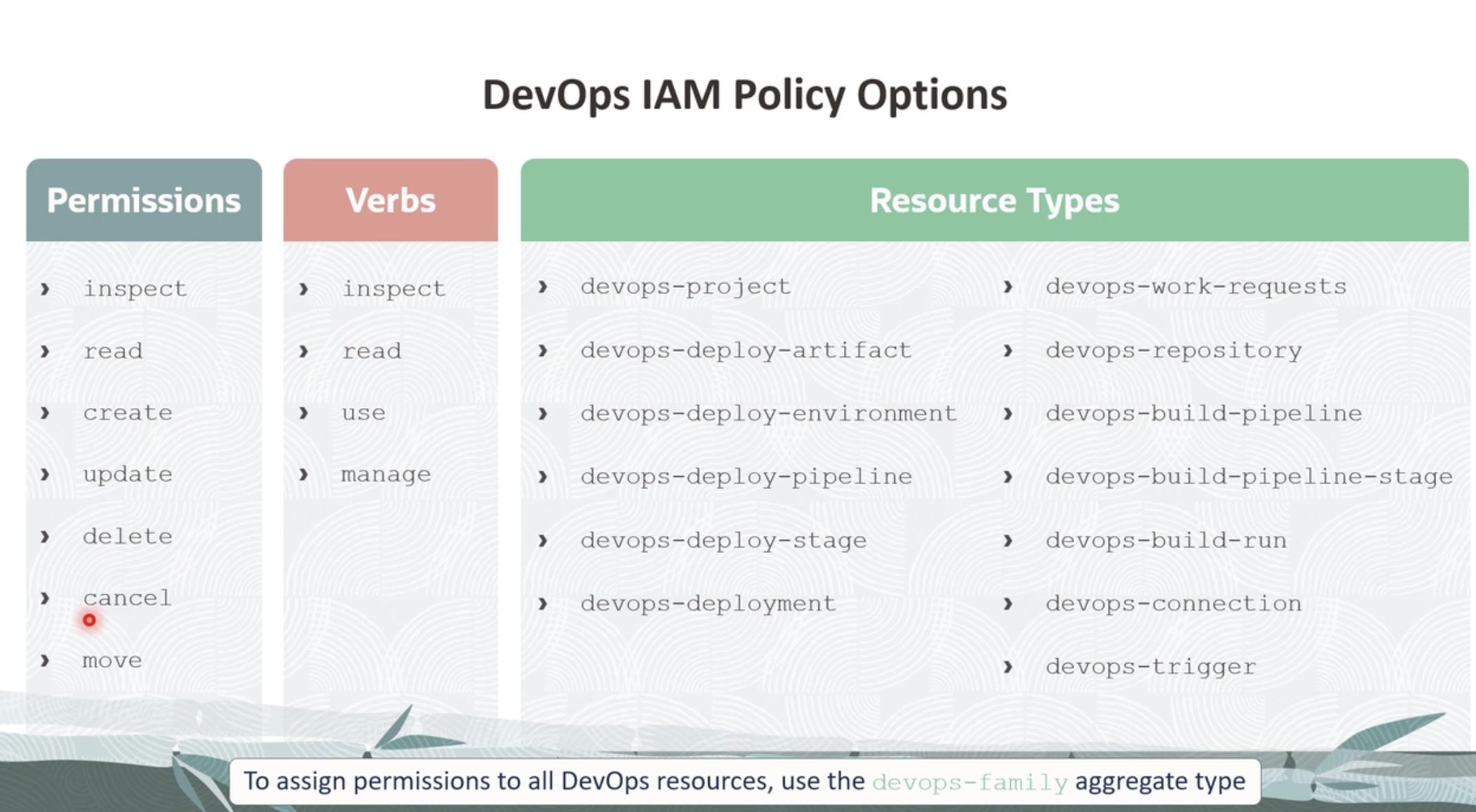 DevOps IAM Policy Options

Permissions

› inspect
› read
› create
› update
› delete
› cancel
› move

Verbs

› inspect
› read
› use
› manage

Resource Types

› devops-project
› devops-deploy-artifact
› devops-deploy-environment
› devops-deploy-pipeline
› devops-deploy-stage
› devops-deployment

› devops-work-requests
› devops-repository
› devops-build-pipeline
› devops-build-pipeline-stage
› devops-build-run
› devops-connection
› devops-trigger

To assign permissions to all DevOps resources, use the devops-family aggregate type